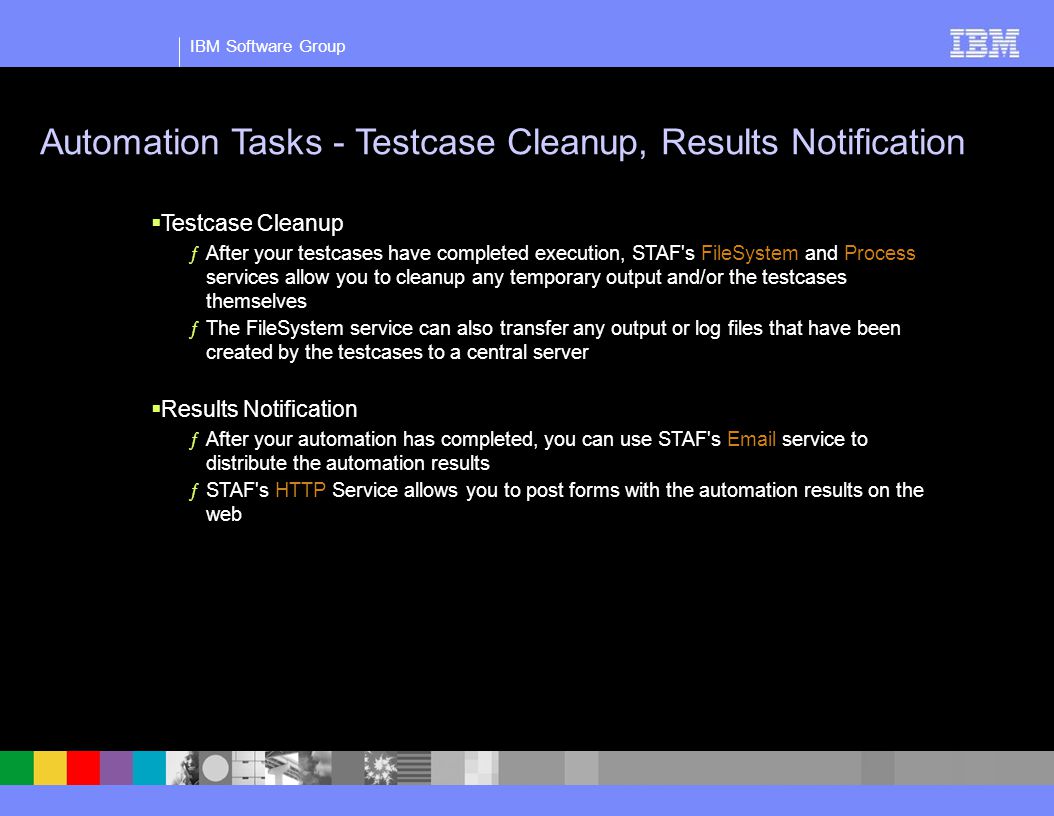 IBM Software Group

IBM

Automation Tasks - Testcase Cleanup, Results Notification

▪Testcase Cleanup

ƒ After your testcases have completed execution, STAF's FileSystem and Process services allow you to cleanup any temporary output and/or the testcases themselves

ƒ The FileSystem service can also transfer any output or log files that have been created by the testcases to a central server

▪Results Notification

ƒ After your automation has completed, you can use STAF's Email service to distribute the automation results

ƒ STAF's HTTP Service allows you to post forms with the automation results on the web